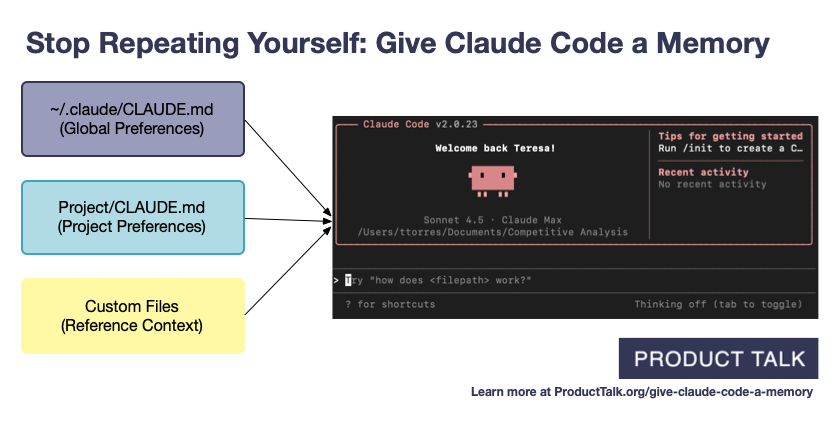 Stop Repeating Yourself: Give Claude Code a Memory

~/.claude/CLAUDE.md
(Global Preferences)

Project/CLAUDE.md
(Project Preferences)

Custom Files
(Reference Context)

Claude Code v2.0.23

Welcome back Teresa!

Sonnet 4.5 · Claude Max
/Users/ttorres/Documents/Competitive Analysis

Tips for getting started
Run /init to create a C…

Recent activity
No recent activity

> Try "how does <filepath> work?"

? for shortcuts

Thinking off (tab to toggle)

PRODUCT TALK

Learn more at ProductTalk.org/give-claude-code-a-memory